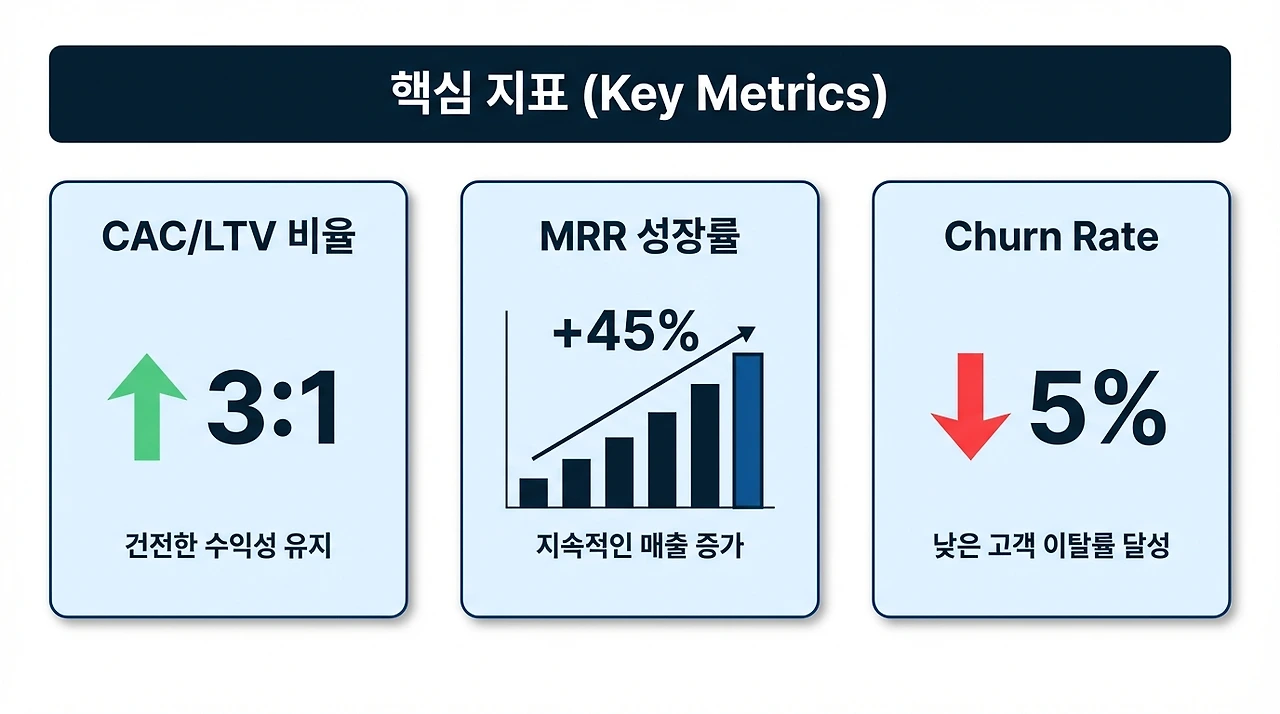 핵심 지표 (Key Metrics)

CAC/LTV 비율

3:1

건전한 수익성 유지

MRR 성장률

+45%

지속적인 매출 증가

Churn Rate

5%

낮은 고객 이탈률 달성